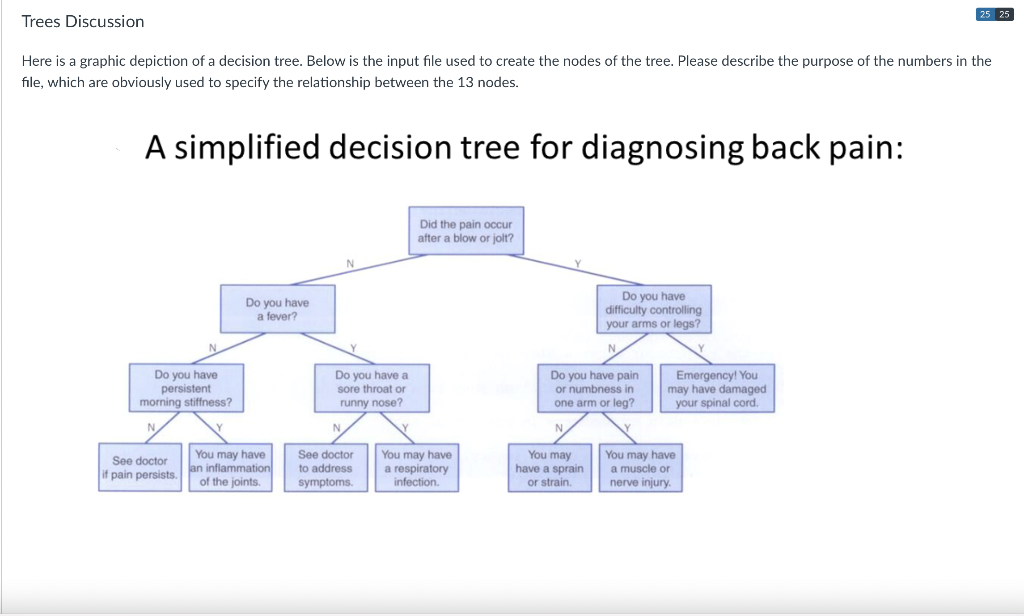 Trees Discussion

25 25

Here is a graphic depiction of a decision tree. Below is the input file used to create the nodes of the tree. Please describe the purpose of the numbers in the file, which are obviously used to specify the relationship between the 13 nodes.

A simplified decision tree for diagnosing back pain:

Did the pain occur after a blow or jolt?

N

Y

Do you have a fever?

Do you have difficulty controlling your arms or legs?

N

Y

N

Y

Do you have persistent morning stiffness?

Do you have a sore throat or runny nose?

Do you have pain or numbness in one arm or leg?

Emergency! You may have damaged your spinal cord.

N

Y

N

Y

N

Y

See doctor if pain persists.

You may have an inflammation of the joints.

See doctor to address symptoms.

You may have a respiratory infection.

You may have a sprain or strain.

You may have a muscle or nerve injury.